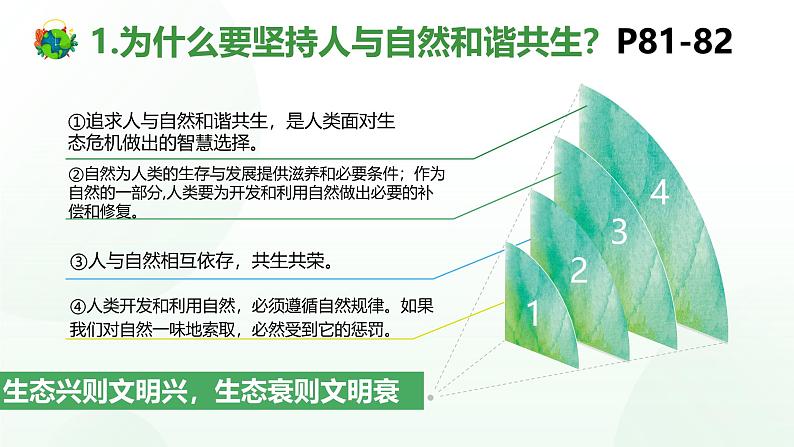 1.为什么要坚持人与自然和谐共生？P81-82

①追求人与自然和谐共生，是人类面对生态危机做出的智慧选择。

②自然为人类的生存与发展提供滋养和必要条件；作为自然的一部分,人类要为开发和利用自然做出必要的补偿和修复。

③人与自然相互依存，共生共荣。

④人类开发和利用自然，必须遵循自然规律。如果我们对自然一味地索取，必然受到它的惩罚。

4

3

2

1

生态兴则文明兴，生态衰则文明衰